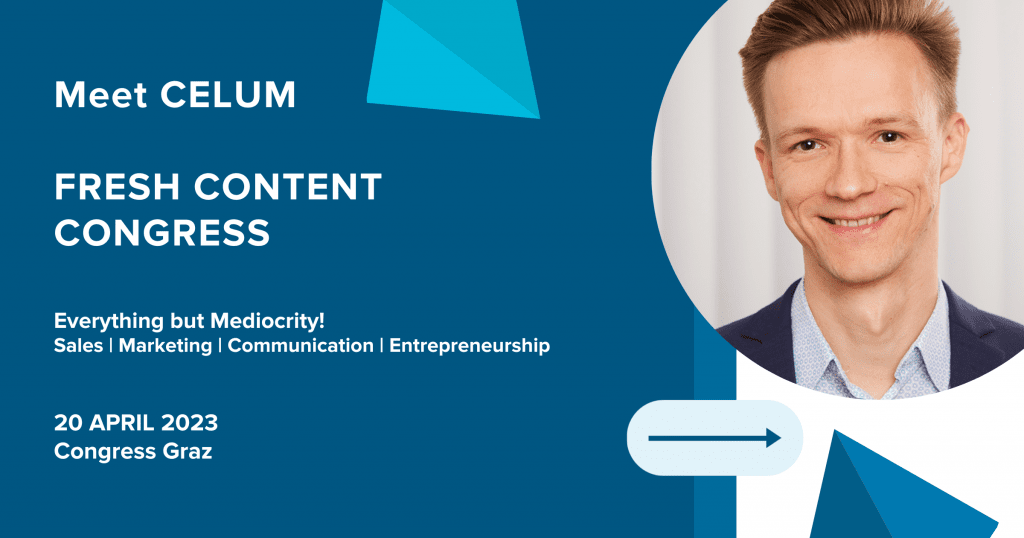 Meet CELUM

FRESH CONTENT CONGRESS

Everything but Mediocrity!
Sales | Marketing | Communication | Entrepreneurship

20 APRIL 2023
Congress Graz